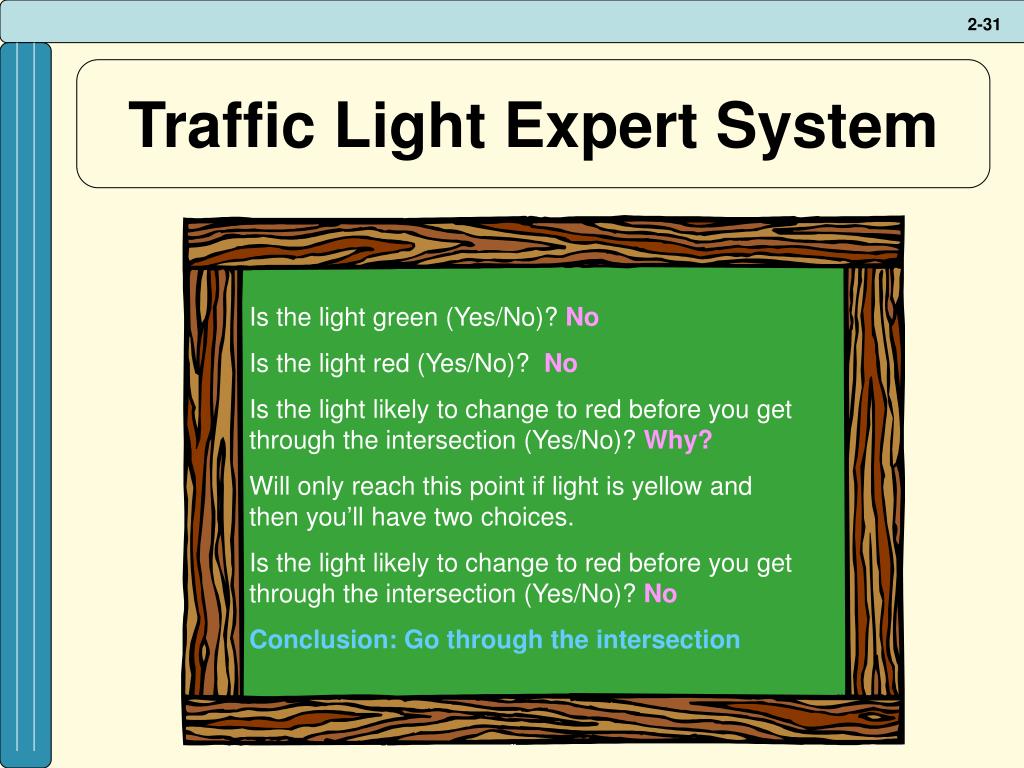 2-31

Traffic Light Expert System

Is the light green (Yes/No)? No

Is the light red (Yes/No)? No

Is the light likely to change to red before you get through the intersection (Yes/No)? Why?

Will only reach this point if light is yellow and then you'll have two choices.

Is the light likely to change to red before you get through the intersection (Yes/No)? No

Conclusion: Go through the intersection